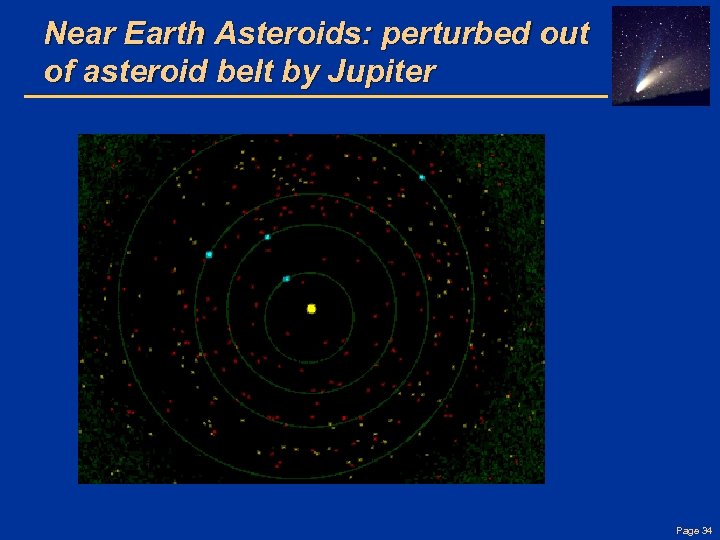 Near Earth Asteroids: perturbed out of asteroid belt by Jupiter

Page 34